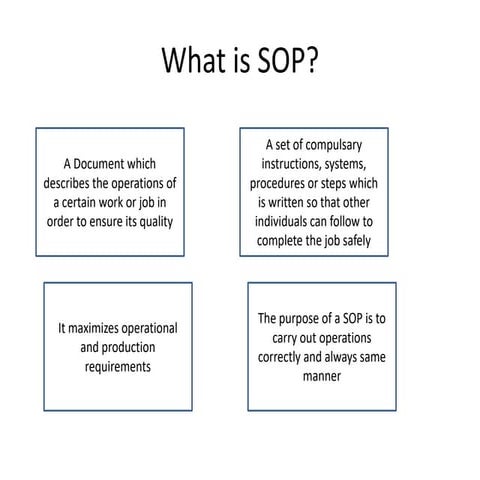 What is SOP?

A Document which describes the operations of a certain work or job in order to ensure its quality

A set of compulsary instructions, systems, procedures or steps which is written so that other individuals can follow to complete the job safely

It maximizes operational and production requirements

The purpose of a SOP is to carry out operations correctly and always same manner